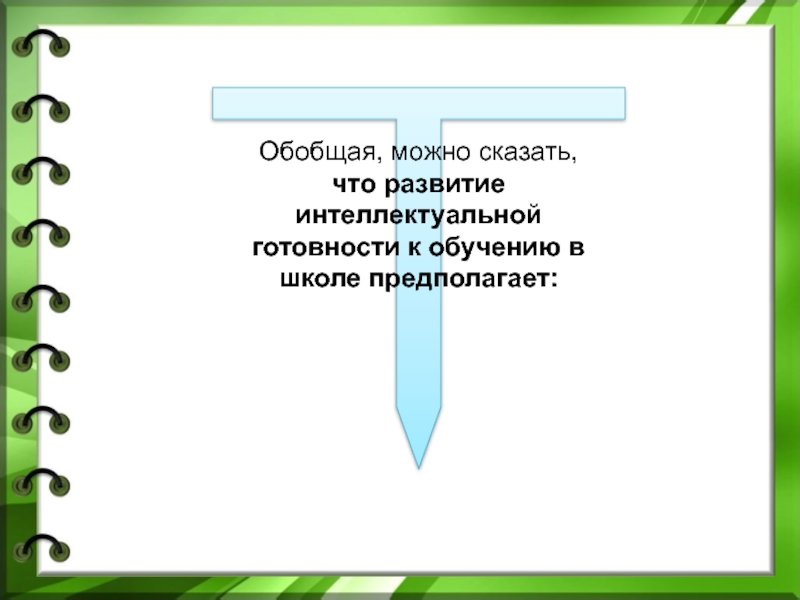 Обобщая, можно сказать, что развитие интеллектуальной готовности к обучению в школе предполагает: